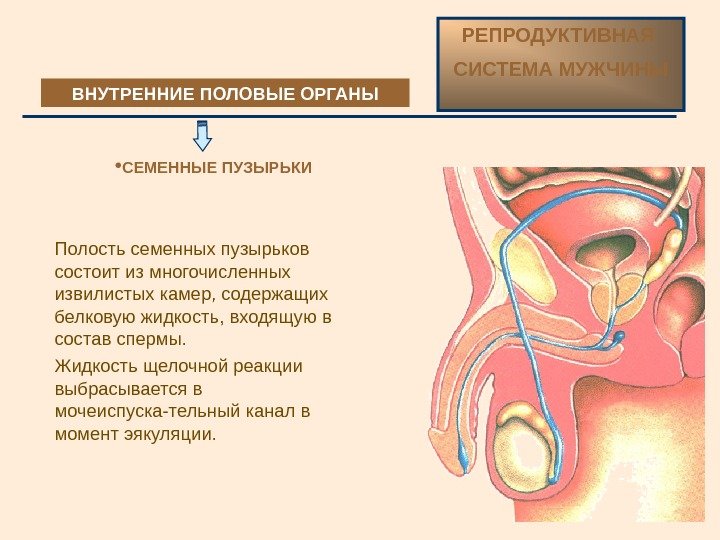 РЕПРОДУКТИВНАЯ СИСТЕМА МУЖЧИНЫ

ВНУТРЕННИЕ ПОЛОВЫЕ ОРГАНЫ

•СЕМЕННЫЕ ПУЗЫРЬКИ

Полость семенных пузырьков состоит из многочисленных извилистых камер, содержащих белковую жидкость, входящую в состав спермы.

Жидкость щелочной реакции выбрасывается в мочеиспуска-тельный канал в момент эякуляции.